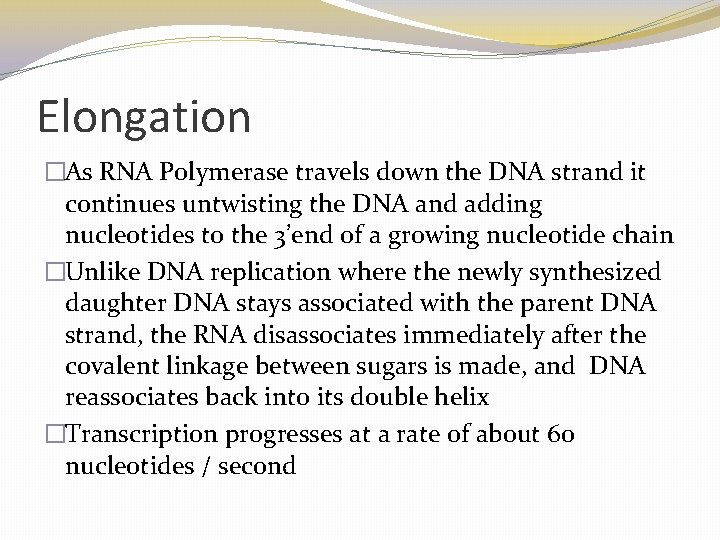 Elongation

□As RNA Polymerase travels down the DNA strand it continues untwisting the DNA and adding nucleotides to the 3'end of a growing nucleotide chain

□Unlike DNA replication where the newly synthesized daughter DNA stays associated with the parent DNA strand, the RNA disassociates immediately after the covalent linkage between sugars is made, and DNA reassociates back into its double helix

□Transcription progresses at a rate of about 60 nucleotides / second